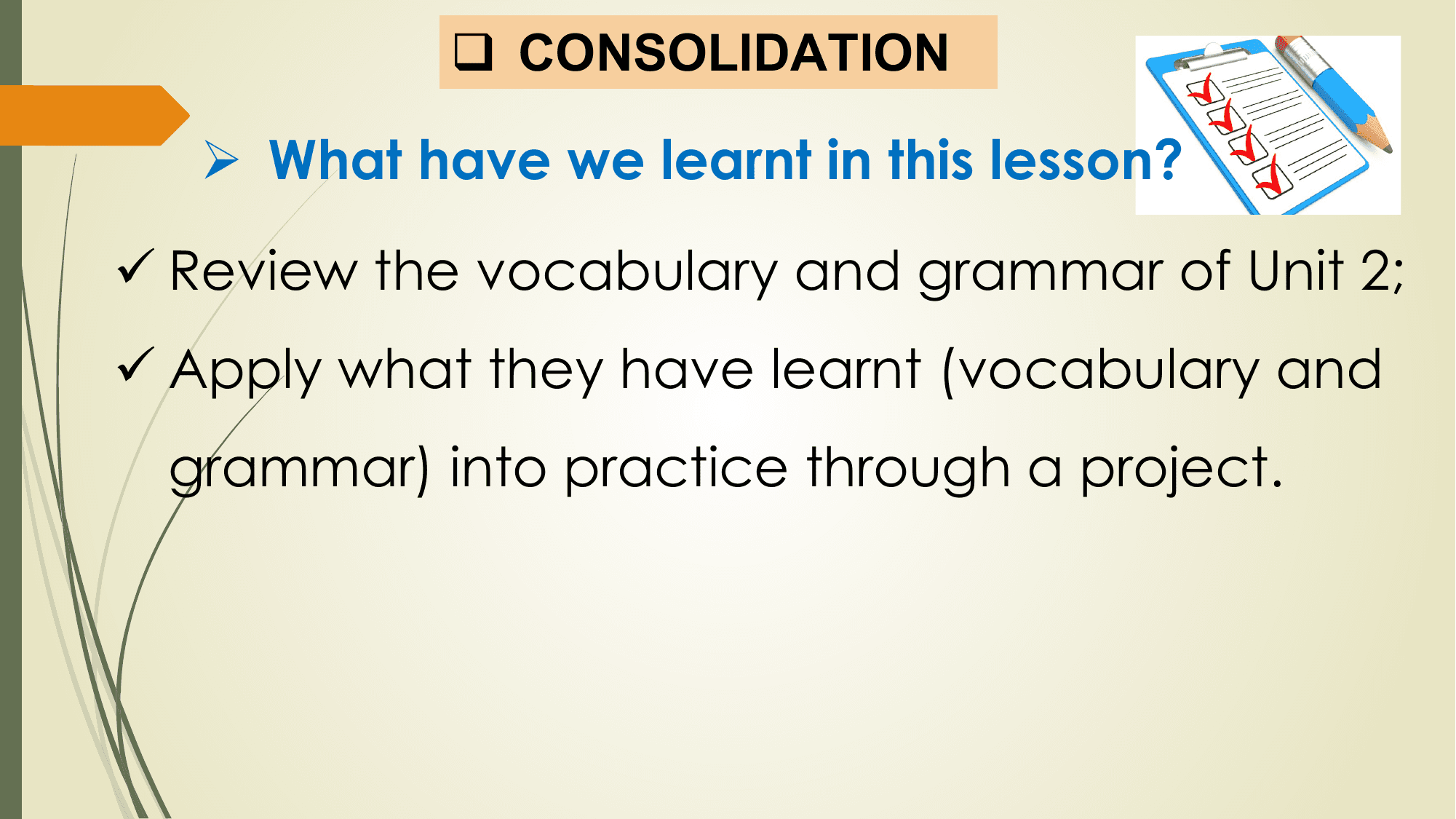 ❑ CONSOLIDATION

➢ What have we learnt in this lesson?

✓ Review the vocabulary and grammar of Unit 2;

✓ Apply what they have learnt (vocabulary and grammar) into practice through a project.